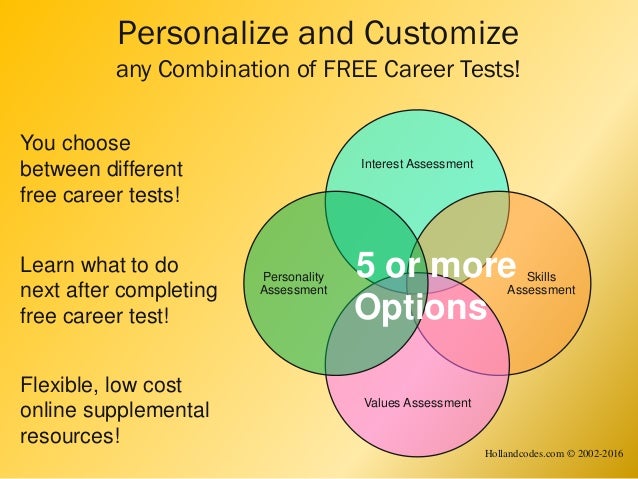 Personalize and Customize
any Combination of FREE Career Tests!

You choose between different free career tests!

Learn what to do next after completing free career test!

Flexible, low cost online supplemental resources!

Interest Assessment

Personality Assessment

5 or more Options

Skills Assessment

Values Assessment

Hollandcodes.com © 2002-2016